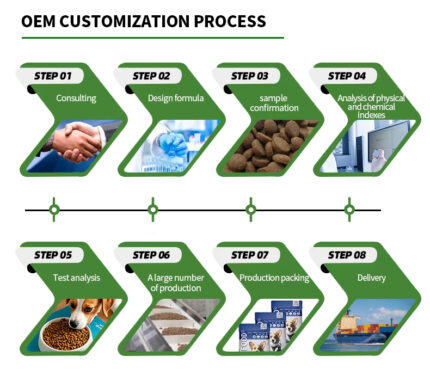 OEM CUSTOMIZATION PROCESS

STEP 01
Consulting

STEP 02
Design formula

STEP 03
sample confirmation

STEP 04
Analysis of physical and chemical indexes

STEP 05
Test analysis

STEP 06
A large number of production

STEP 07
Production packing

STEP 08
Delivery